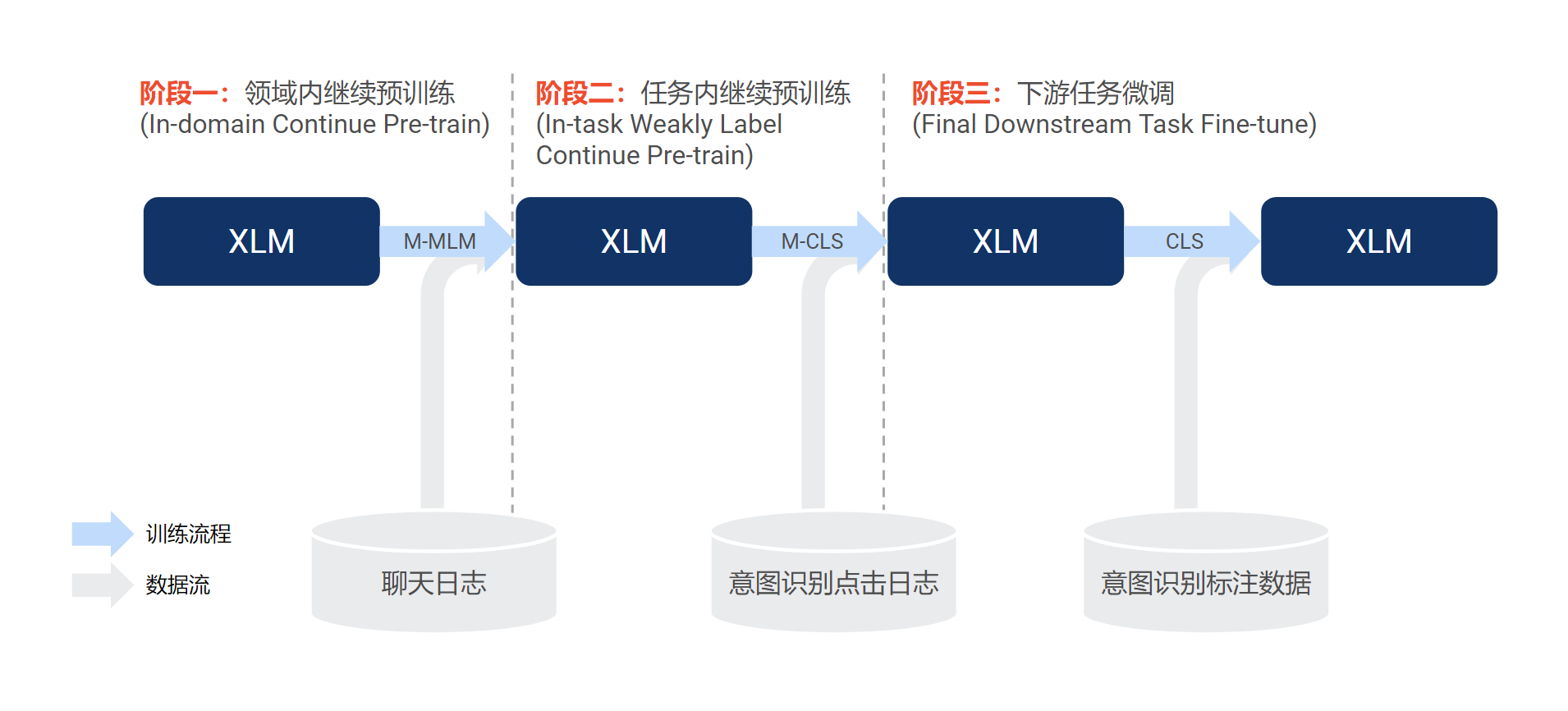 阶段一：领域内继续预训练
(In-domain Continue Pre-train)

阶段二：任务内继续预训练
(In-task Weakly Label Continue Pre-train)

阶段三：下游任务微调
(Final Downstream Task Fine-tune)

XLM

M-MLM

XLM

M-CLS

XLM

CLS

XLM

训练流程

数据流

聊天日志

意图识别点击日志

意图识别标注数据